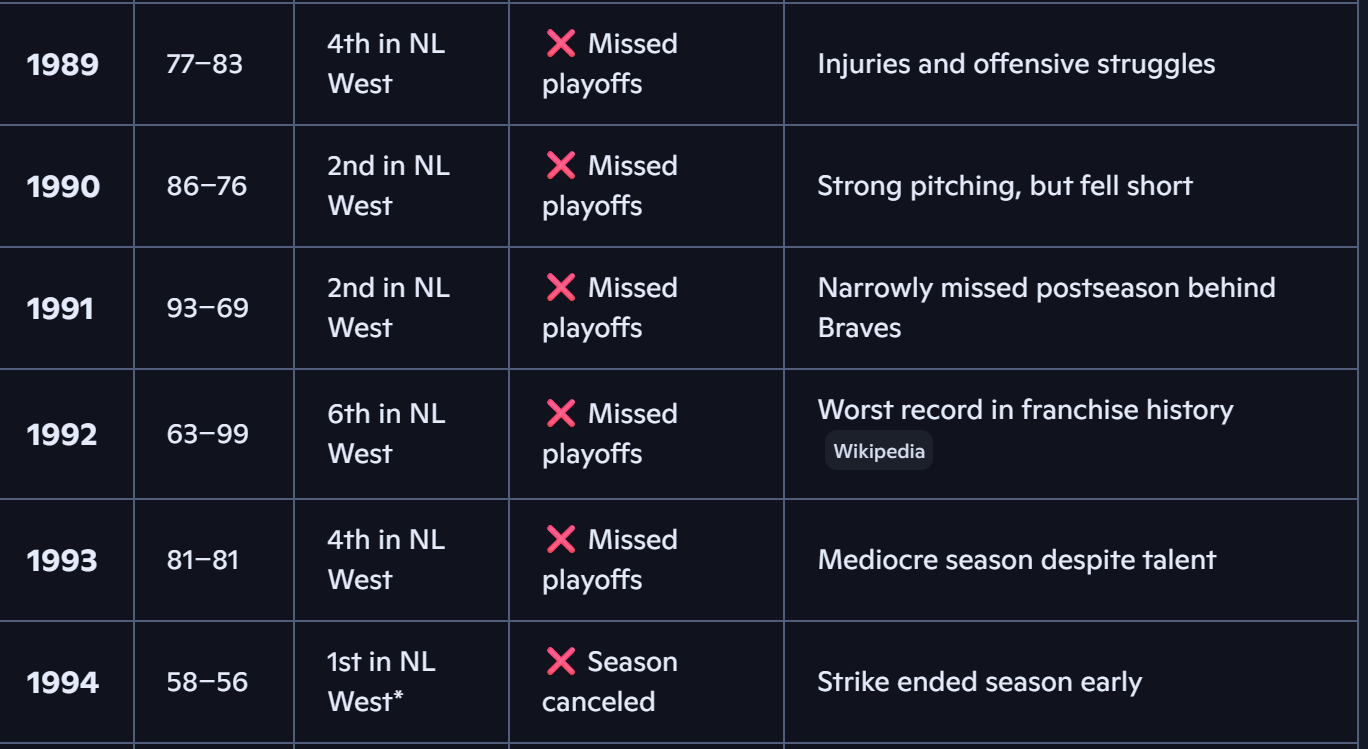 | 1989 | 77–83 | 4th in NL West | ❌ Missed playoffs | Injuries and offensive struggles |
|---|---|---|---|---|
| 1990 | 86–76 | 2nd in NL West | ❌ Missed playoffs | Strong pitching, but fell short |
| 1991 | 93–69 | 2nd in NL West | ❌ Missed playoffs | Narrowly missed postseason behind Braves |
| 1992 | 63–99 | 6th in NL West | ❌ Missed playoffs | Worst record in franchise history Wikipedia |
| 1993 | 81–81 | 4th in NL West | ❌ Missed playoffs | Mediocre season despite talent |
| 1994 | 58–56 | 1st in NL West* | ❌ Season canceled | Strike ended season early |